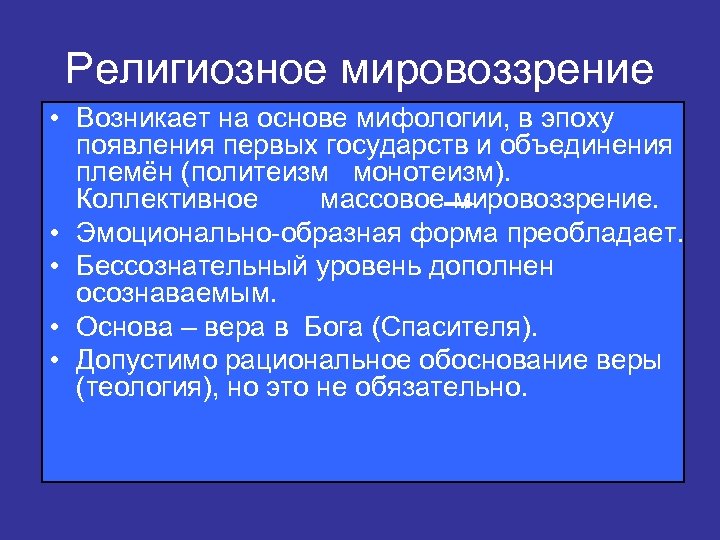 Религиозное мировоззрение

• Возникает на основе мифологии, в эпоху появления первых государств и объединения племён (политеизм монотеизм). Коллективное массовое мировоззрение.
• Эмоционально-образная форма преобладает.
• Бессознательный уровень дополнен осознаваемым.
• Основа – вера в Бога (Спасителя).
• Допустимо рациональное обоснование веры (теология), но это не обязательно.